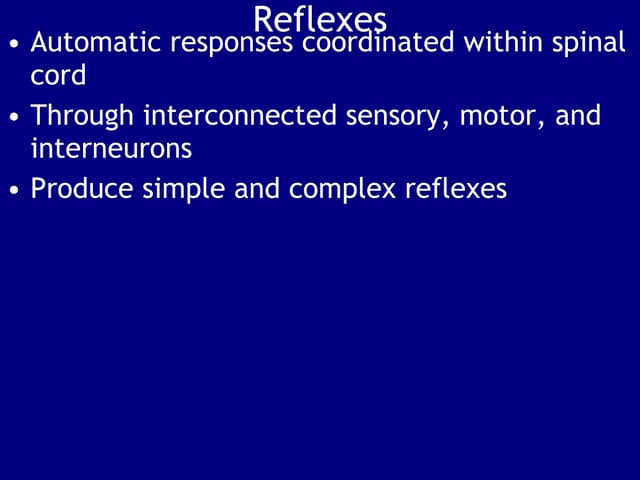 Reflexes

• Automatic responses coordinated within spinal cord
• Through interconnected sensory, motor, and interneurons
• Produce simple and complex reflexes